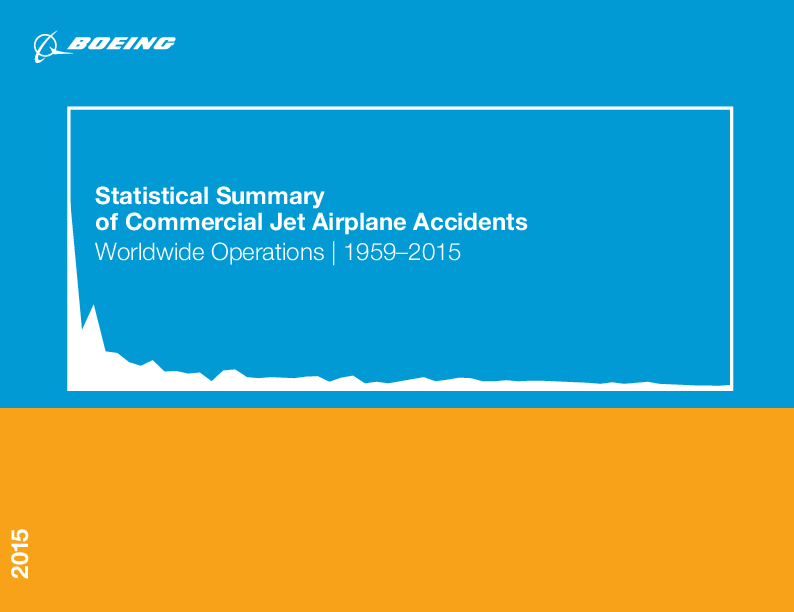 BOEING

Statistical Summary of Commercial Jet Airplane Accidents
Worldwide Operations | 1959–2015

2015